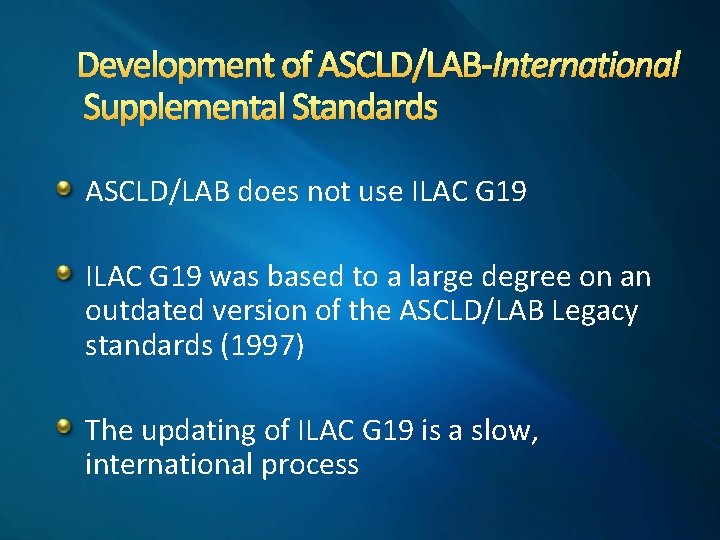 Development of ASCLD/LAB-International Supplemental Standards

ASCLD/LAB does not use ILAC G19

ILAC G19 was based to a large degree on an outdated version of the ASCLD/LAB Legacy standards (1997)

The updating of ILAC G19 is a slow, international process